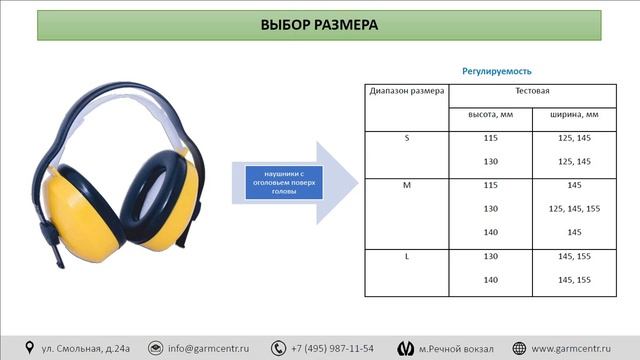 ВЫБОР РАЗМЕРА

наушники с оголовьем поверх головы

Регулируемость

| Диапазон размера | Тестовая | |
|---|---|---|
| | высота, мм | ширина, мм |
| S | 115 | 125, 145 |
| | 130 | 125, 145 |
| M | 115 | 145 |
| | 130 | 125, 145, 155 |
| | 140 | 145 |
| L | 130 | 145, 155 |
| | 140 | 145, 155 |

ул. Смольная, д.24а info@garmcentr.ru +7 (495) 987-11-54 м.Речной вокзал www.garmcentr.ru